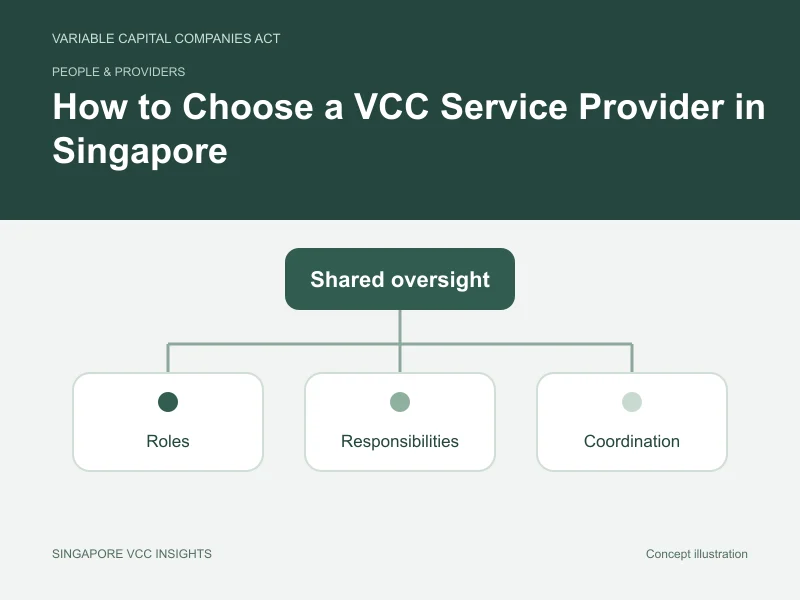 VARIABLE CAPITAL COMPANIES ACT

PEOPLE & PROVIDERS

How to Choose a VCC Service Provider in Singapore

Shared oversight

Roles

Responsibilities

Coordination

SINGAPORE VCC INSIGHTS

Concept illustration